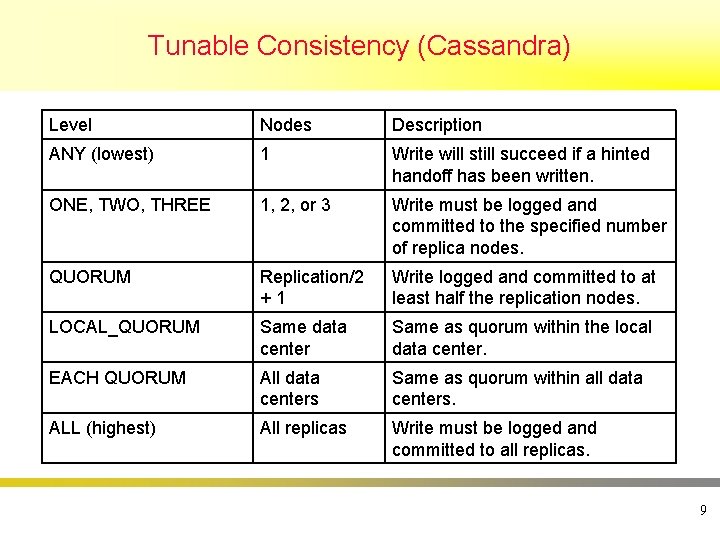 Tunable Consistency (Cassandra)

| Level | Nodes | Description |
|---|---|---|
| ANY (lowest) | 1 | Write will still succeed if a hinted handoff has been written. |
| ONE, TWO, THREE | 1, 2, or 3 | Write must be logged and committed to the specified number of replica nodes. |
| QUORUM | Replication/2 + 1 | Write logged and committed to at least half the replication nodes. |
| LOCAL_QUORUM | Same data center | Same as quorum within the local data center. |
| EACH QUORUM | All data centers | Same as quorum within all data centers. |
| ALL (highest) | All replicas | Write must be logged and committed to all replicas. |

9